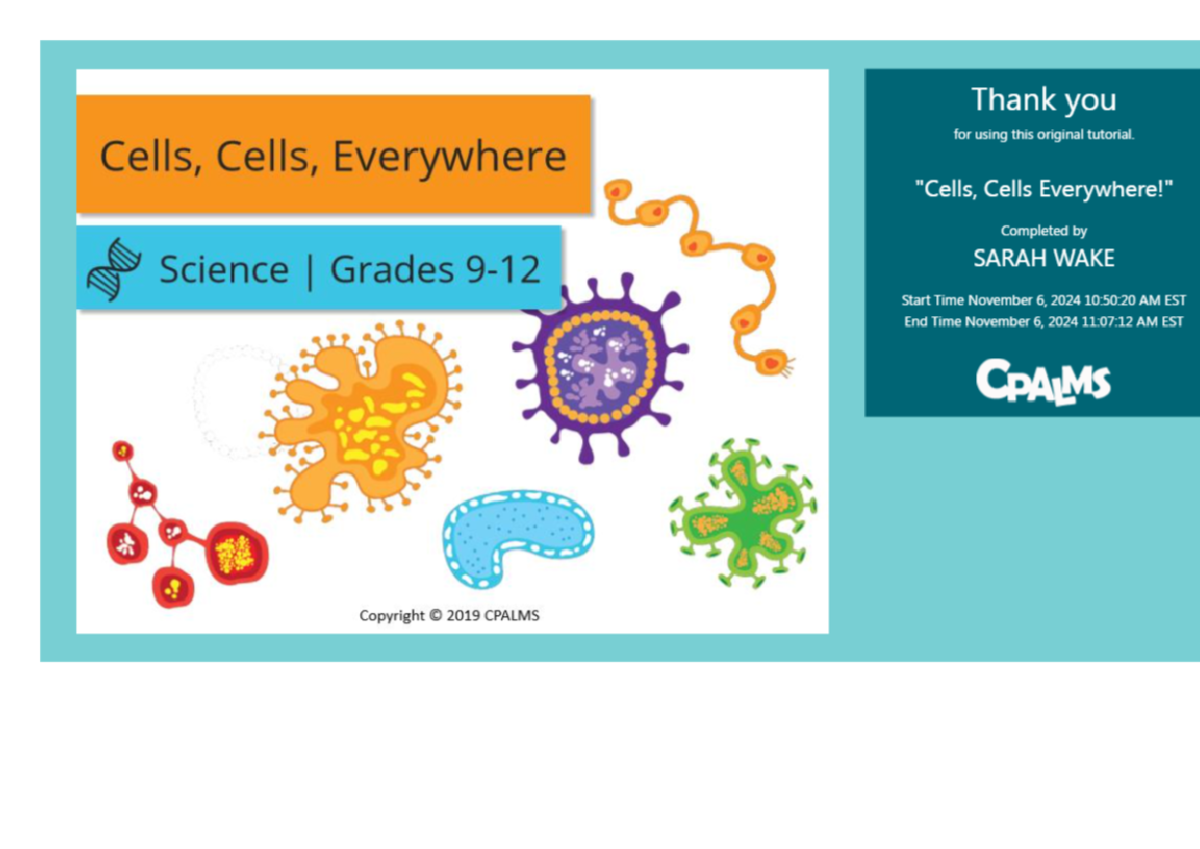 Cells, Cells, Everywhere

Science | Grades 9-12

Copyright © 2019 CPALMS

Thank you

for using this original tutorial.

"Cells, Cells Everywhere!"

Completed by

SARAH WAKE

Start Time November 6, 2024 10:50:20 AM EST
End Time November 6, 2024 11:07:12 AM EST

CPALMS